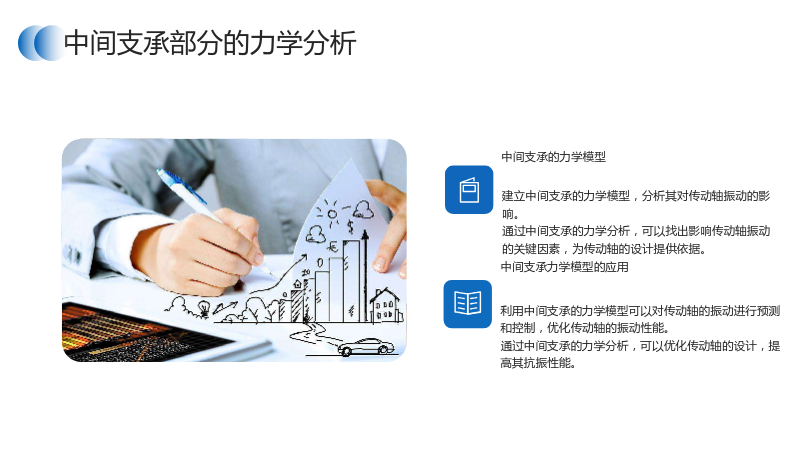 中间支承部分的力学分析

中间支承的力学模型

建立中间支承的力学模型，分析其对传动轴振动的影响。

通过中间支承的力学分析，可以找出影响传动轴振动的关键因素，为传动轴的设计提供依据。

中间支承力学模型的应用

利用中间支承的力学模型可以对传动轴的振动进行预测和控制，优化传动轴的振动性能。

通过中间支承的力学分析，可以优化传动轴的设计，提高其抗振性能。